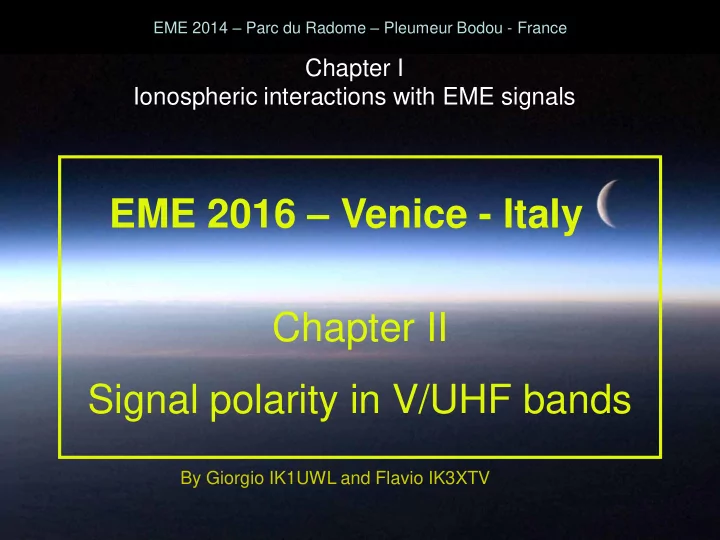 EME 2014 – Parc du Radome – Pleumeur Bodou - France

Chapter I
Ionospheric interactions with EME signals

EME 2016 – Venice - Italy

Chapter II

Signal polarity in V/UHF bands

By Giorgio IK1UWL and Flavio IK3XTV